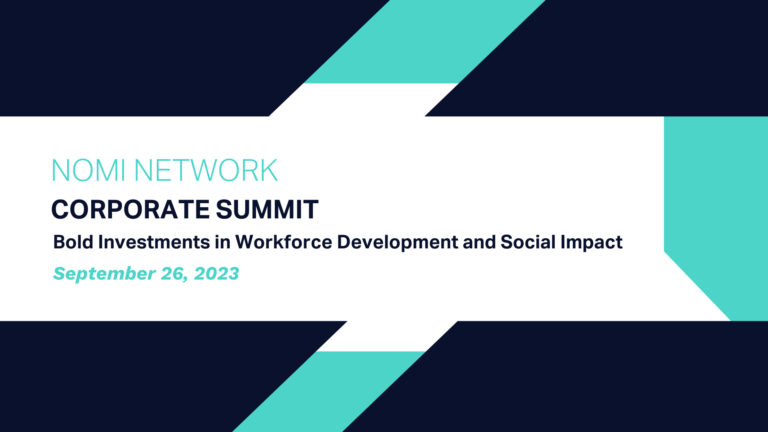 NOMI NETWORK
CORPORATE SUMMIT
Bold Investments in Workforce Development and Social Impact
September 26, 2023